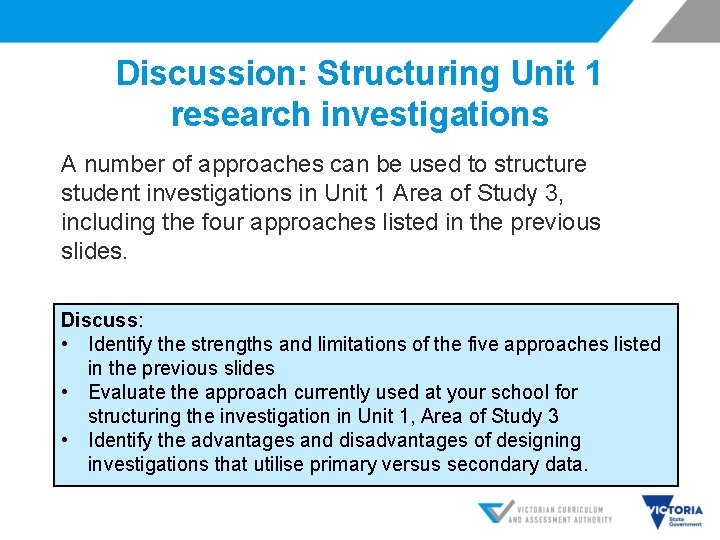 Discussion: Structuring Unit 1 research investigations

A number of approaches can be used to structure student investigations in Unit 1 Area of Study 3, including the four approaches listed in the previous slides.

Discuss:
• Identify the strengths and limitations of the five approaches listed in the previous slides
• Evaluate the approach currently used at your school for structuring the investigation in Unit 1, Area of Study 3
• Identify the advantages and disadvantages of designing investigations that utilise primary versus secondary data.

VICTORIAN CURRICULUM AND ASSESSMENT AUTHORITY

VICTORIA State Government